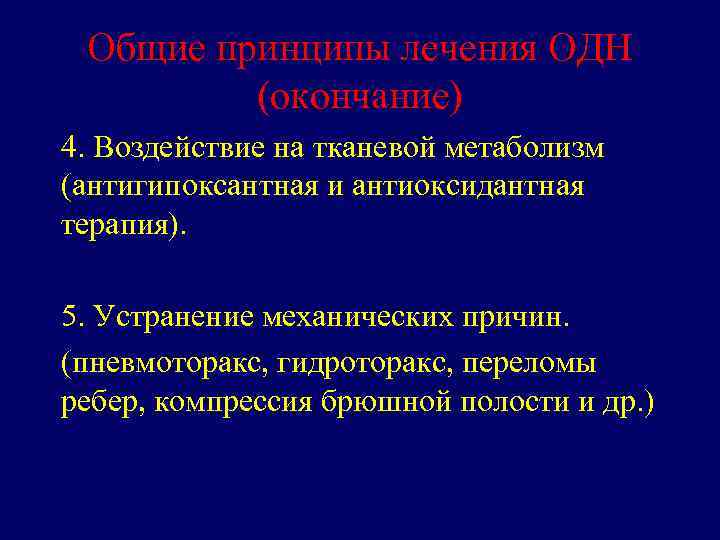 Общие принципы лечения ОДН (окончание)

4. Воздействие на тканевой метаболизм (антигипоксантная и антиоксидантная терапия).

5. Устранение механических причин.

(пневмоторакс, гидроторакс, переломы ребер, компрессия брюшной полости и др.)